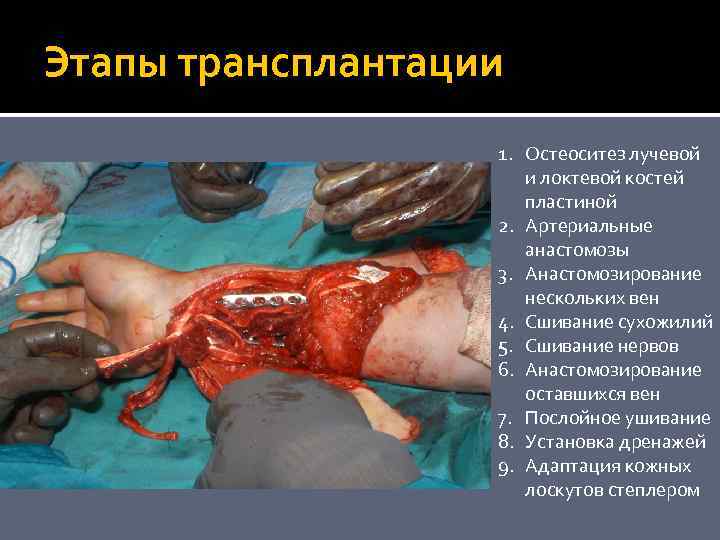 Этапы трансплантации

1. Остеоситез лучевой и локтевой костей пластиной
2. Артериальные анастомозы
3. Анастомозирование нескольких вен
4. Сшивание сухожилий
5. Сшивание нервов
6. Анастомозирование оставшихся вен
7. Послойное ушивание
8. Установка дренажей
9. Адаптация кожных лоскутов степлером